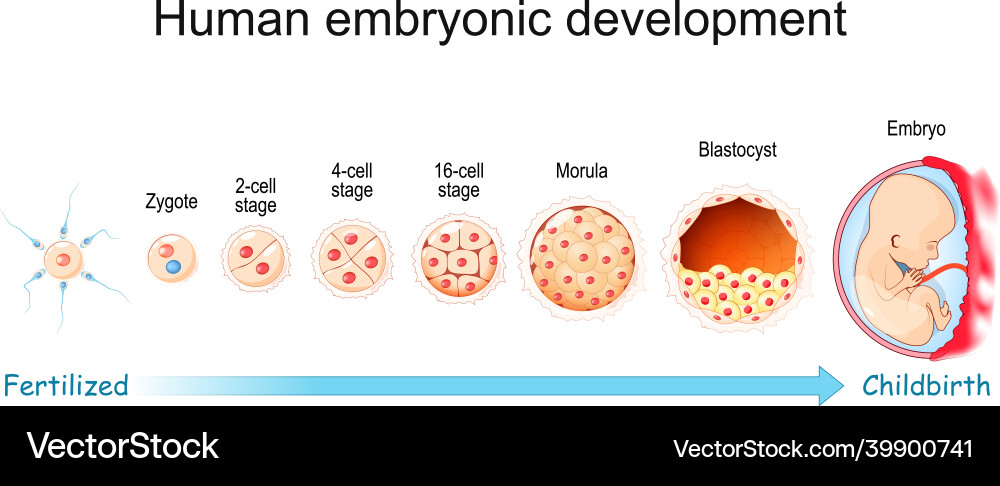 Human embryonic development

Zygote

2-cell stage

4-cell stage

16-cell stage

Morula

Blastocyst

Embryo

Fertilized

Childbirth

VectorStock

VectorStock.com/39900741